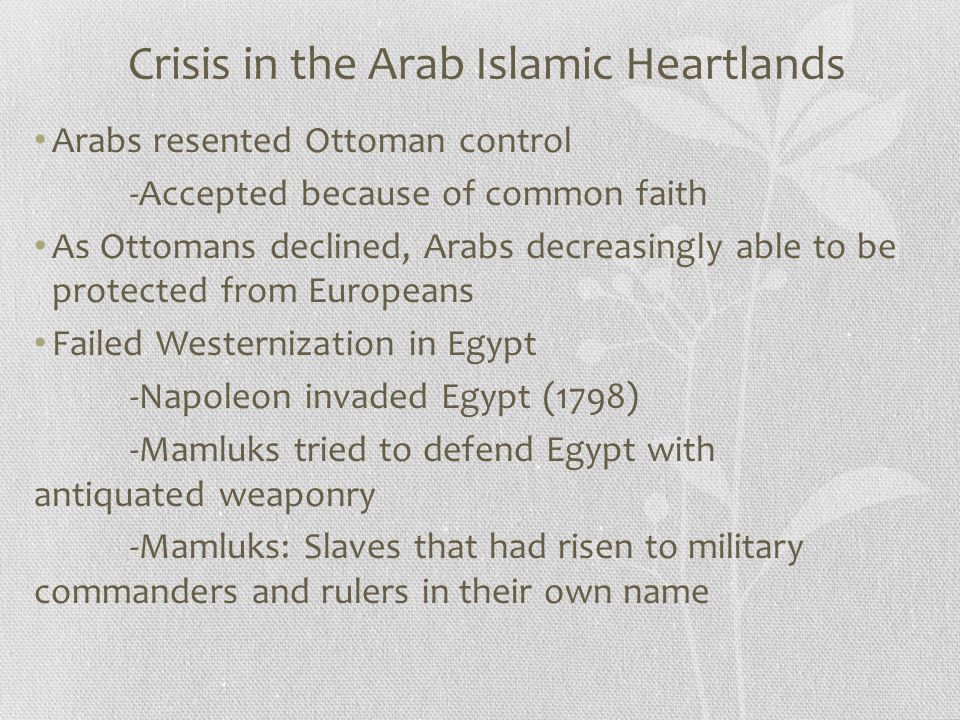 Crisis in the Arab Islamic Heartlands

• Arabs resented Ottoman control

-Accepted because of common faith

• As Ottomans declined, Arabs decreasingly able to be protected from Europeans

• Failed Westernization in Egypt

-Napoleon invaded Egypt (1798)

-Mamluks tried to defend Egypt with antiquated weaponry

-Mamluks: Slaves that had risen to military commanders and rulers in their own name